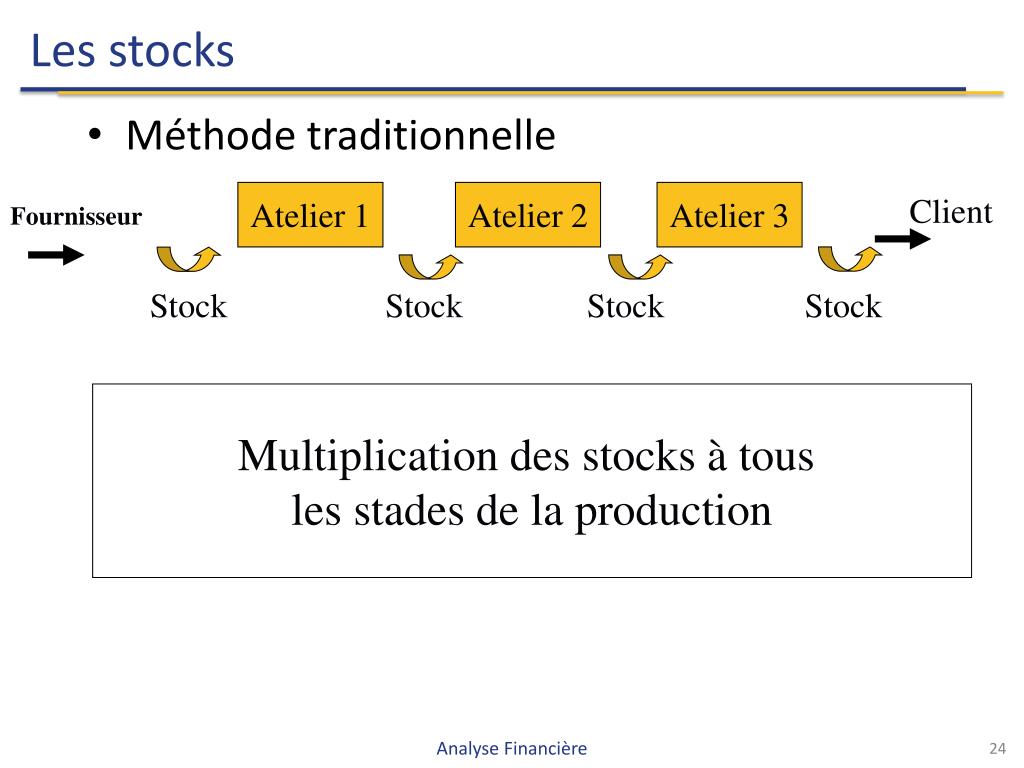 Les stocks

• Méthode traditionnelle

Fournisseur

Atelier 1

Atelier 2

Atelier 3

Client

Stock

Stock

Stock

Stock

Multiplication des stocks à tous les stades de la production

Analyse Financière

24